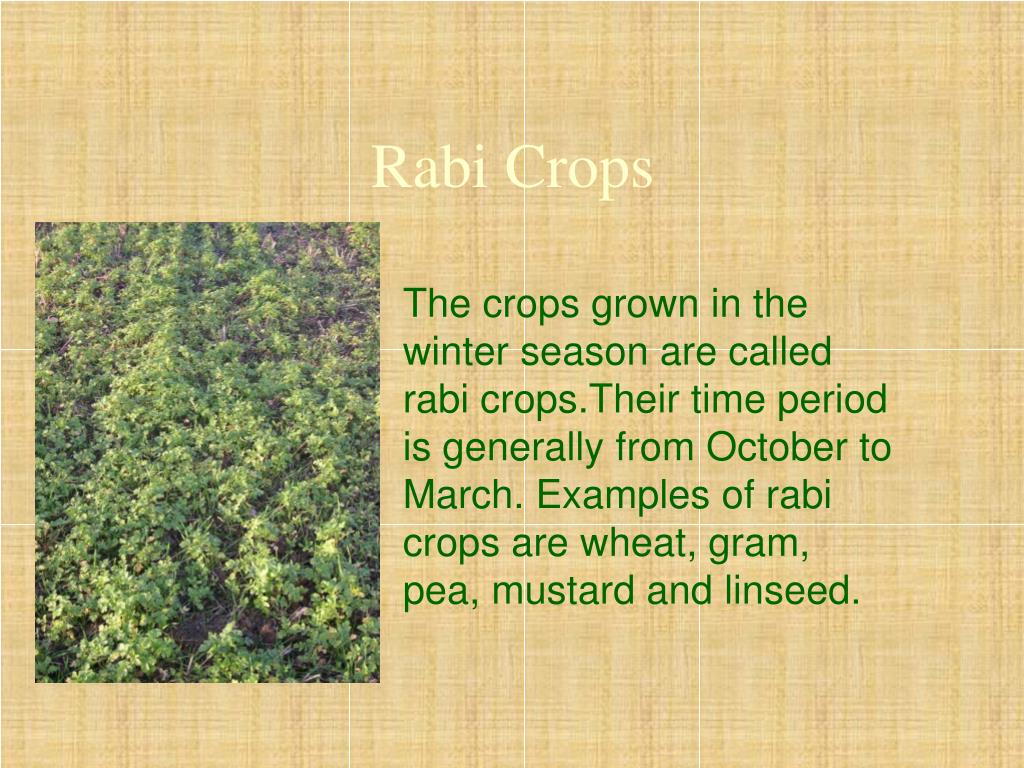 Rabi Crops

The crops grown in the winter season are called rabi crops.Their time period is generally from October to March. Examples of rabi crops are wheat, gram, pea, mustard and linseed.